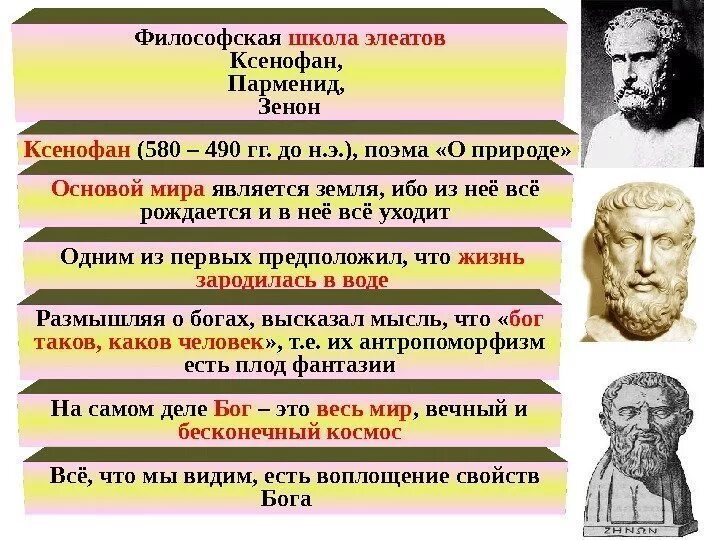 Философская школа элеатов
Ксенофан,
Парменид,
Зенон

Ксенофан (580 – 490 гг. до н.э.), поэма «О природе»

Основой мира является земля, ибо из неё всё рождается и в неё всё уходит

Одним из первых предположил, что жизнь зародилась в воде

Размышляя о богах, высказал мысль, что «бог таков, каков человек», т.е. их антропоморфизм есть плод фантазии

На самом деле Бог – это весь мир, вечный и бесконечный космос

Всё, что мы видим, есть воплощение свойств Бога

ΖΗΝΩΝ